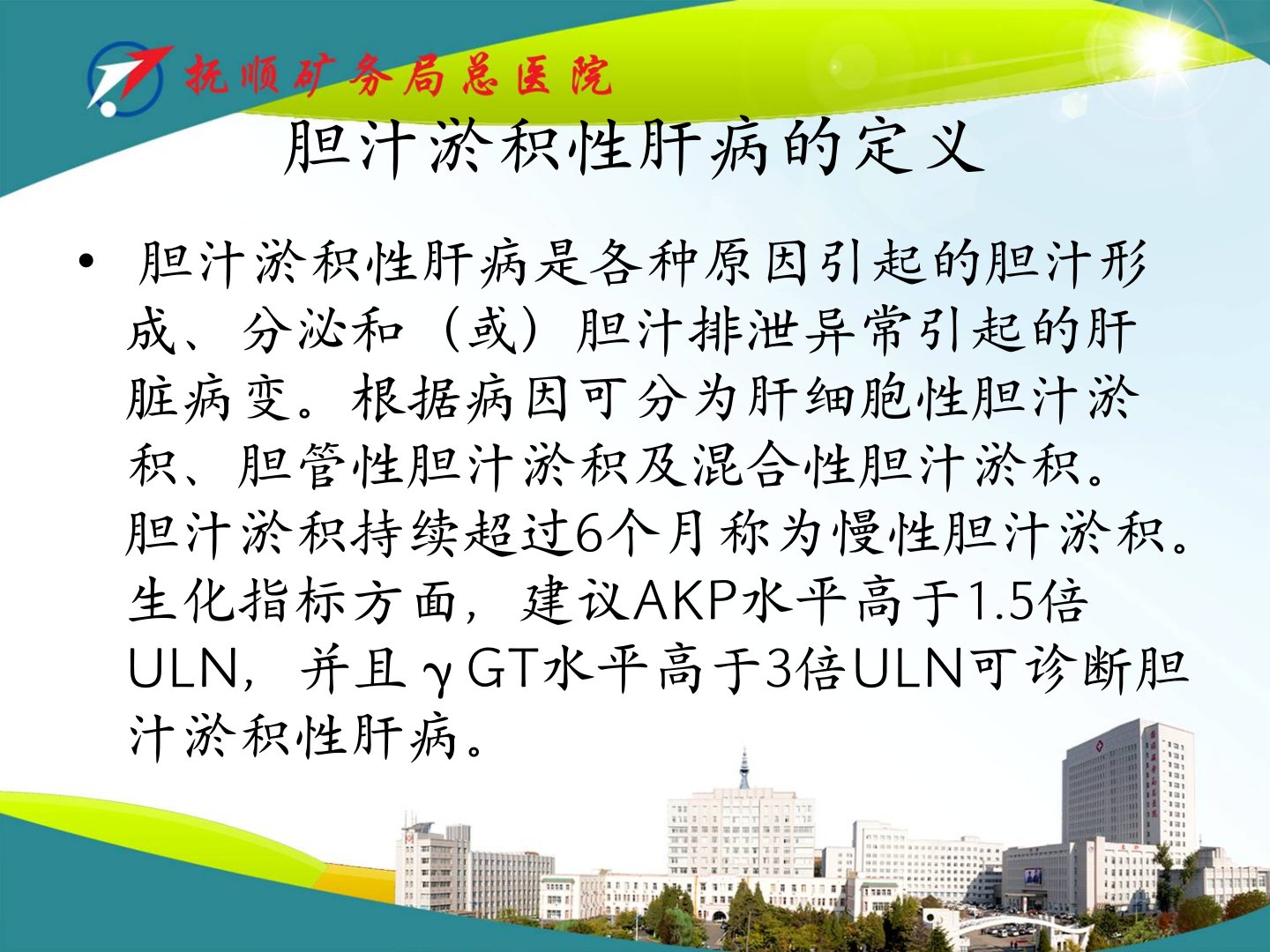 抚顺矿务局总医院

胆汁淤积性肝病的定义

• 胆汁淤积性肝病是各种原因引起的胆汁形成、分泌和（或）胆汁排泄异常引起的肝脏病变。根据病因可分为肝细胞性胆汁淤积、胆管性胆汁淤积及混合性胆汁淤积。胆汁淤积持续超过6个月称为慢性胆汁淤积。生化指标方面，建议AKP水平高于1.5倍ULN，并且γGT水平高于3倍ULN可诊断胆汁淤积性肝病。